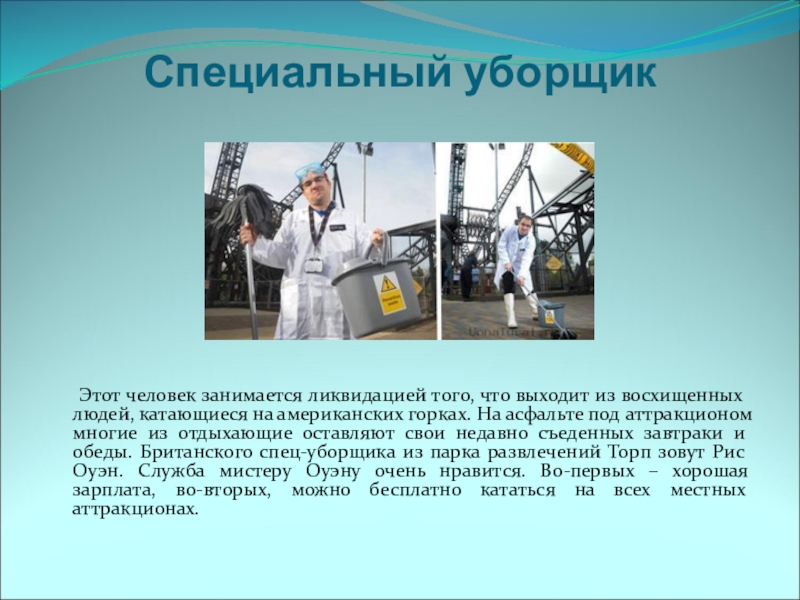 Специальный уборщик

Этот человек занимается ликвидацией того, что выходит из восхищенных людей, катающиеся на американских горках. На асфальте под аттракционом многие из отдыхающие оставляют свои недавно съеденных завтраки и обеды. Британского спец-уборщика из парка развлечений Торп зовут Рис Оуэн. Служба мистеру Оуэну очень нравится. Во-первых – хорошая зарплата, во-вторых, можно бесплатно кататься на всех местных аттракционах.